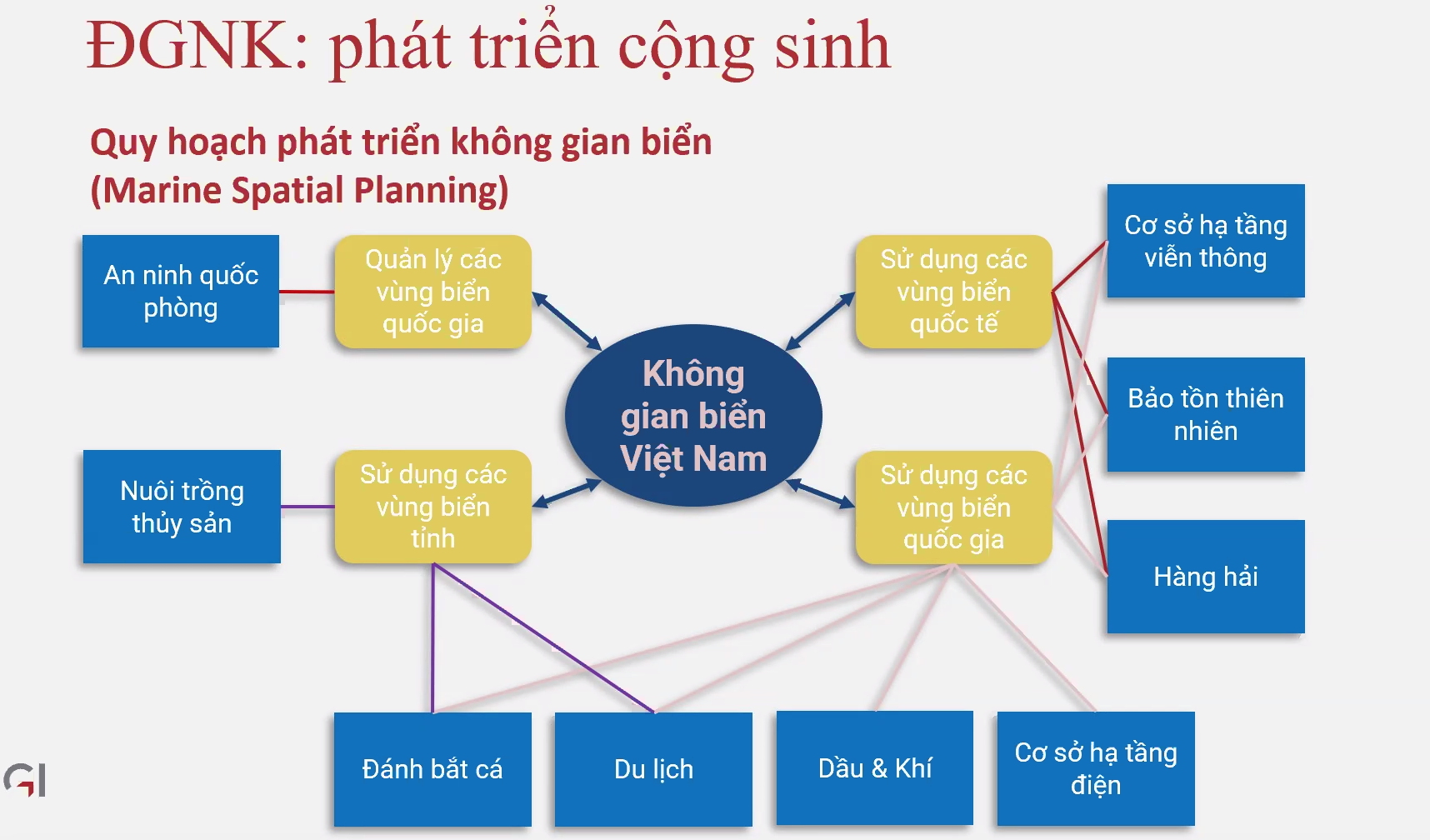 ĐGNK: phát triển cộng sinh

Quy hoạch phát triển không gian biển (Marine Spatial Planning)

An ninh quốc phòng

Quản lý các vùng biển quốc gia

Sử dụng các vùng biển quốc tế

Cơ sở hạ tầng viễn thông

Không gian biển Việt Nam

Bảo tồn thiên nhiên

Nuôi trồng thủy sản

Sử dụng các vùng biển tỉnh

Sử dụng các vùng biển quốc gia

Hàng hải

Đánh bắt cá

Du lịch

Dầu & Khí

Cơ sở hạ tầng điện

GI